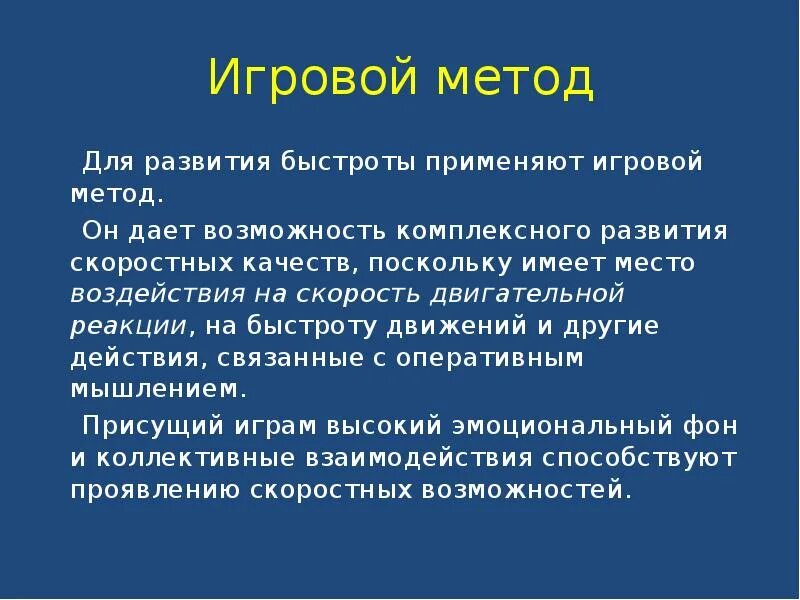 Игровой метод

Для развития быстроты применяют игровой метод.

Он дает возможность комплексного развития скоростных качеств, поскольку имеет место воздействия на скорость двигательной реакции, на быстроту движений и другие действия, связанные с оперативным мышлением.

Присущий играм высокий эмоциональный фон и коллективные взаимодействия способствуют проявлению скоростных возможностей.